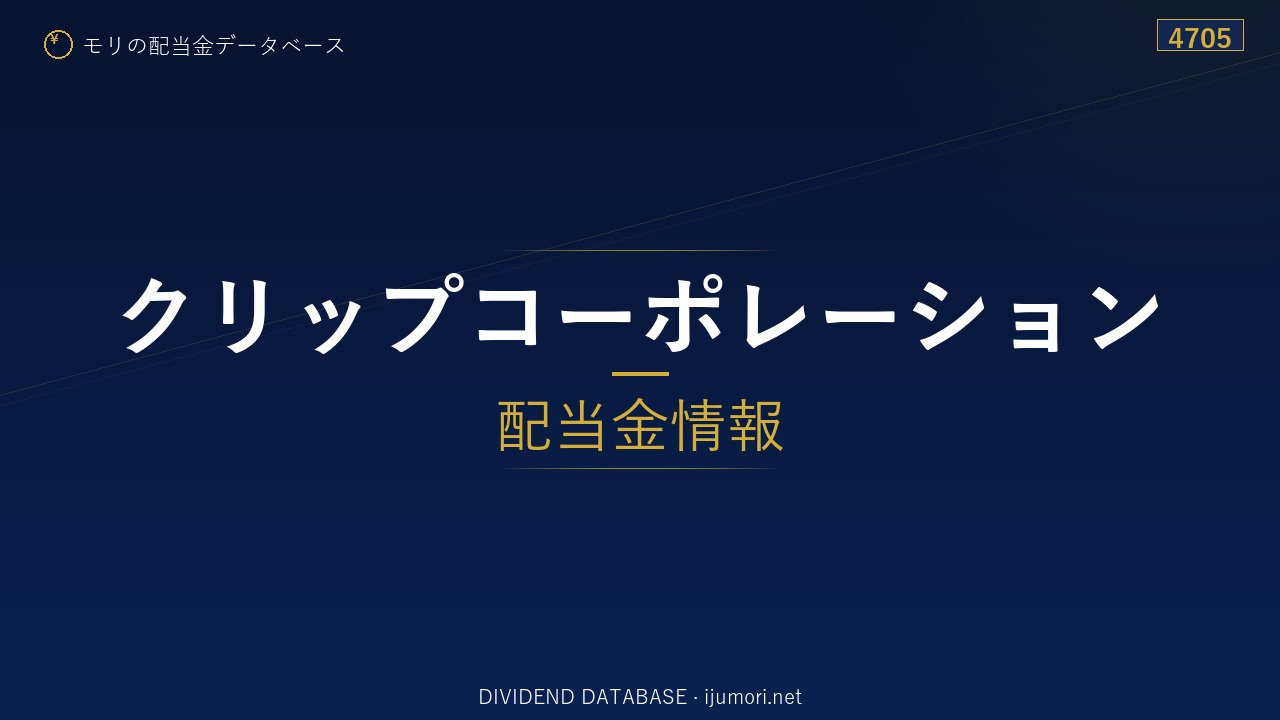 ¥ モリの配当金データベース

4705

クリップコーポレーション

配当金情報

DIVIDEND DATABASE · ijumori.net